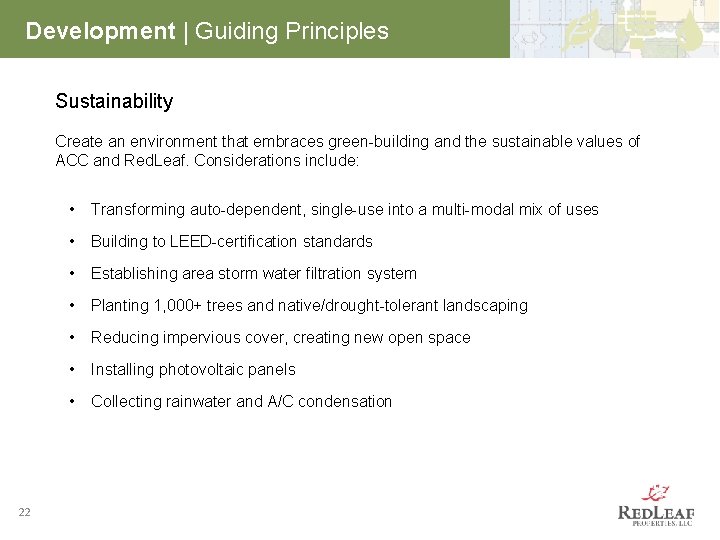 Development | Guiding Principles

Sustainability

Create an environment that embraces green-building and the sustainable values of ACC and RedLeaf. Considerations include:

• Transforming auto-dependent, single-use into a multi-modal mix of uses
• Building to LEED-certification standards
• Establishing area storm water filtration system
• Planting 1,000+ trees and native/drought-tolerant landscaping
• Reducing impervious cover, creating new open space
• Installing photovoltaic panels
• Collecting rainwater and A/C condensation

22

REDLEAF PROPERTIES, LLC